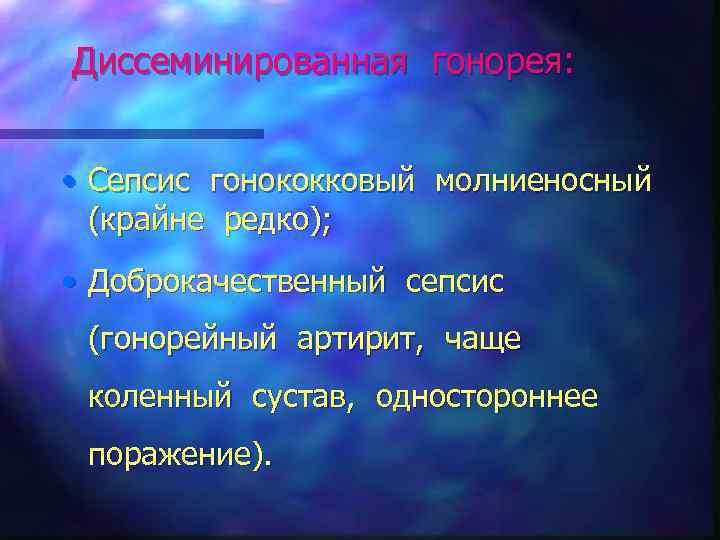 Диссеминированная гонорея:

• Сепсис гонококковый молниеносный (крайне редко);

• Доброкачественный сепсис (гонорейный артирит, чаще коленный сустав, одностороннее поражение).